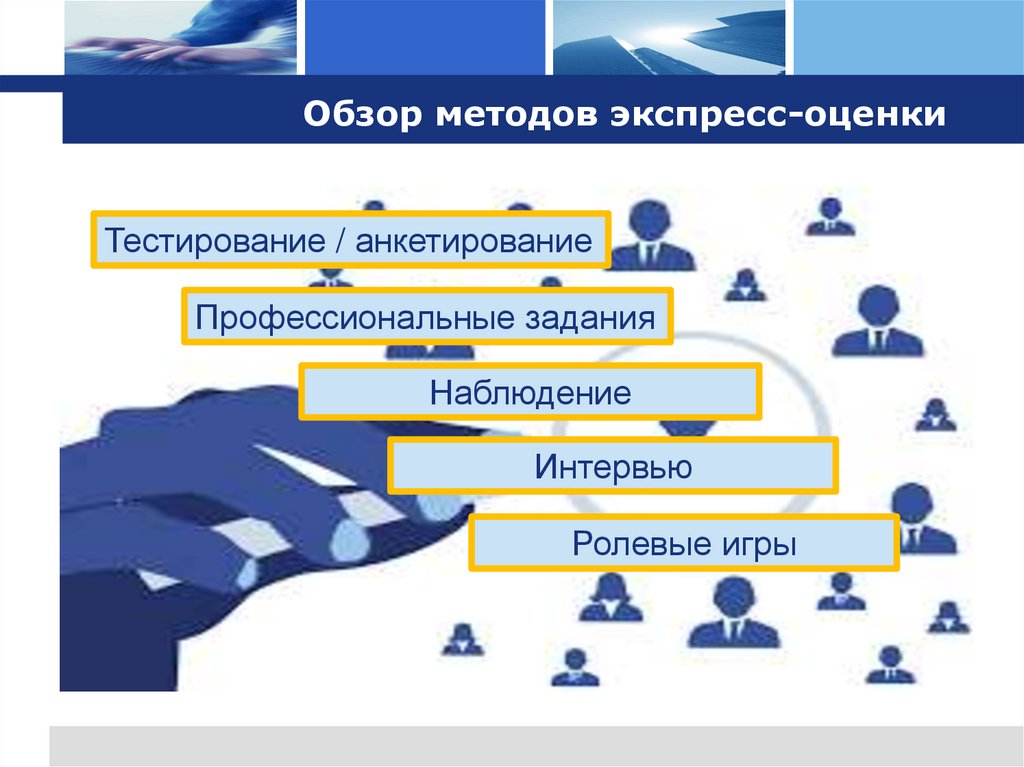 Обзор методов экспресс-оценки

Тестирование / анкетирование

Профессиональные задания

Наблюдение

Интервью

Ролевые игры